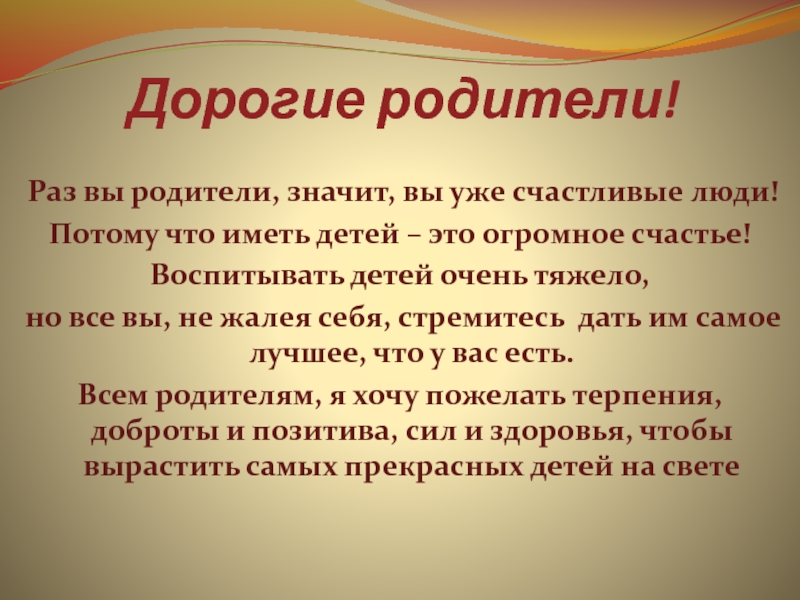 Дорогие родители!

Раз вы родители, значит, вы уже счастливые люди!
Потому что иметь детей – это огромное счастье!
Воспитывать детей очень тяжело,
но все вы, не жалея себя, стремитесь  дать им самое лучшее, что у вас есть.
Всем родителям, я хочу пожелать терпения, доброты и позитива, сил и здоровья, чтобы вырастить самых прекрасных детей на свете